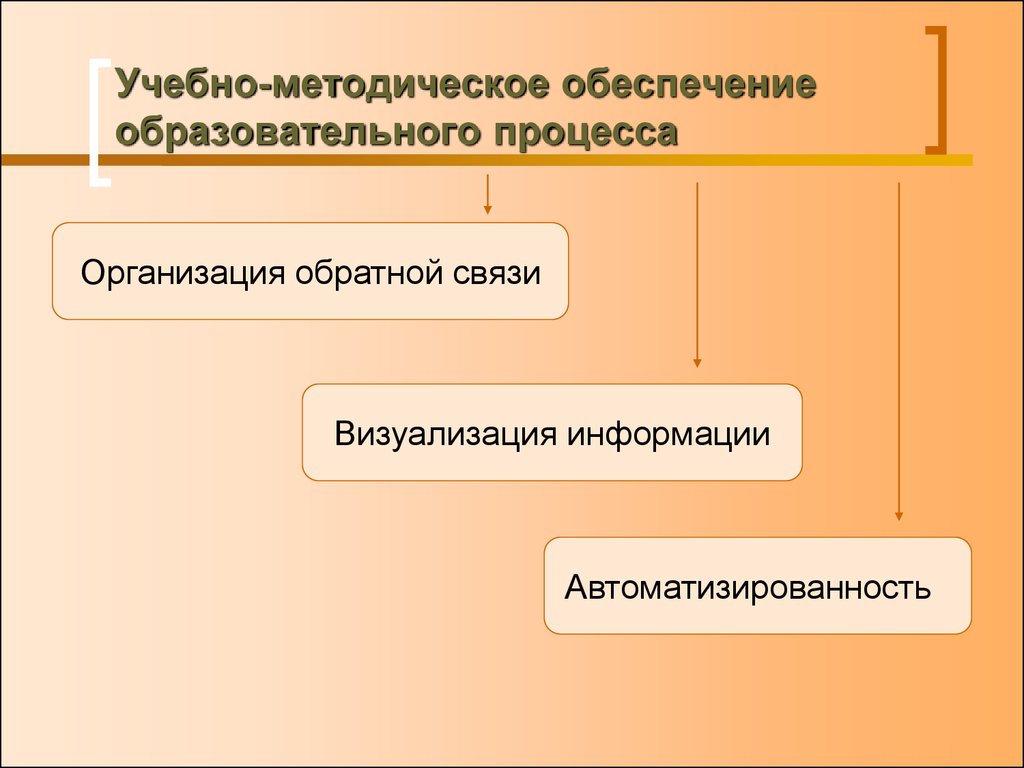 Учебно-методическое обеспечение образовательного процесса

Организация обратной связи

Визуализация информации

Автоматизированность